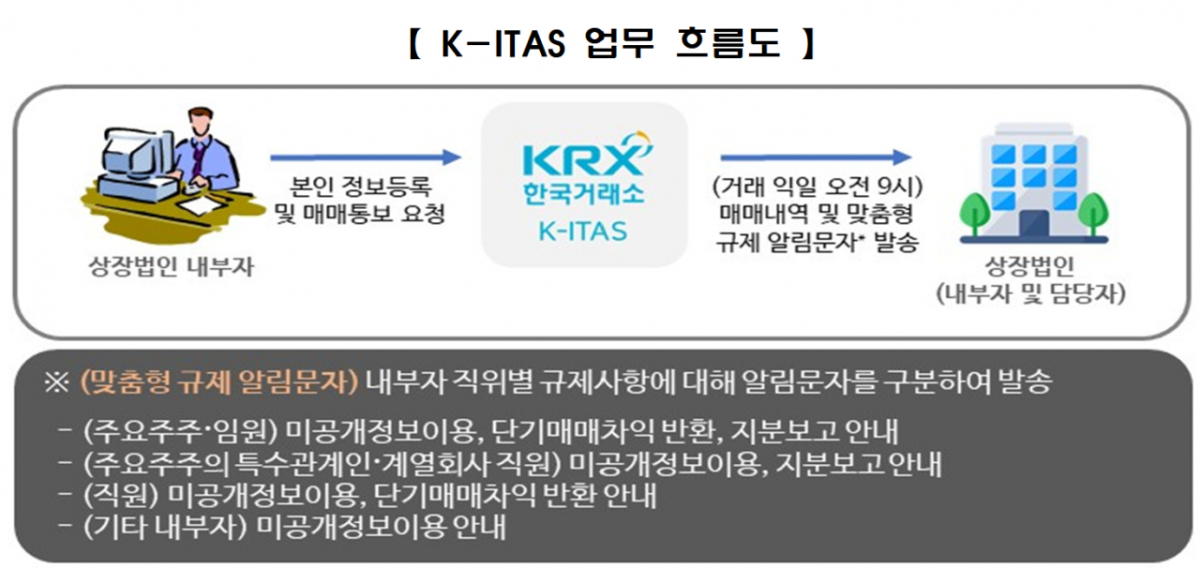 【 K-ITAS 업무 흐름도 】

상장법인 내부자

본인 정보등록 및 매매통보 요청

KRX 한국거래소 K-ITAS

(거래 익일 오전 9시) 매매내역 및 맞춤형 규제 알림문자* 발송

상장법인 (내부자 및 담당자)

※ (맞춤형 규제 알림문자) 내부자 직위별 규제사항에 대해 알림문자를 구분하여 발송

- (주요주주·임원) 미공개정보이용, 단기매매차익 반환, 지분보고 안내
- (주요주주의 특수관계인·계열회사 직원) 미공개정보이용, 지분보고 안내
- (직원) 미공개정보이용, 단기매매차익 반환 안내
- (기타 내부자) 미공개정보이용 안내